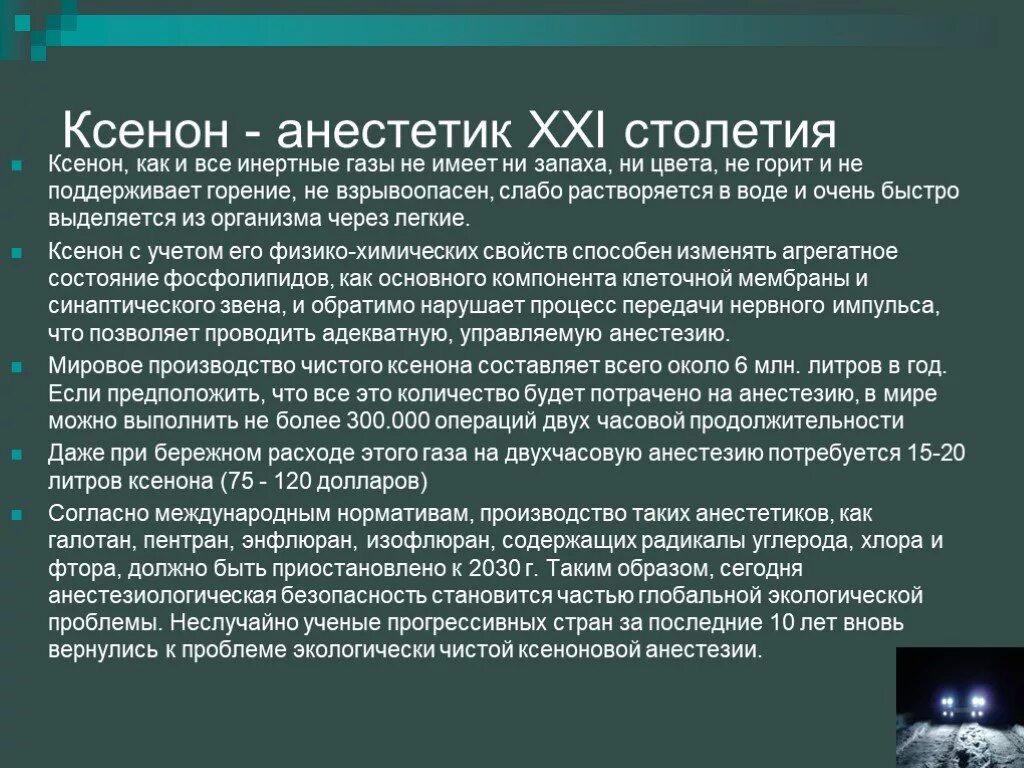 Ксенон - анестетик XXI столетия

Ксенон, как и все инертные газы не имеет ни запаха, ни цвета, не горит и не поддерживает горение, не взрывоопасен, слабо растворяется в воде и очень быстро выделяется из организма через легкие.

Ксенон с учетом его физико-химических свойств способен изменять агрегатное состояние фосфолипидов, как основного компонента клеточной мембраны и синаптического звена, и обратимо нарушает процесс передачи нервного импульса, что позволяет проводить адекватную, управляемую анестезию.

Мировое производство чистого ксенона составляет всего около 6 млн. литров в год. Если предположить, что все это количество будет потрачено на анестезию, в мире можно выполнить не более 300.000 операций двух часовой продолжительности

Даже при бережном расходе этого газа на двухчасовую анестезию потребуется 15-20 литров ксенона (75 - 120 долларов)

Согласно международным нормативам, производство таких анестетиков, как галотан, пентран, энфлюран, изофлюран, содержащих радикалы углерода, хлора и фтора, должно быть приостановлено к 2030 г. Таким образом, сегодня анестезиологическая безопасность становится частью глобальной экологической проблемы. Неслучайно ученые прогрессивных стран за последние 10 лет вновь вернулись к проблеме экологически чистой ксеноновой анестезии.